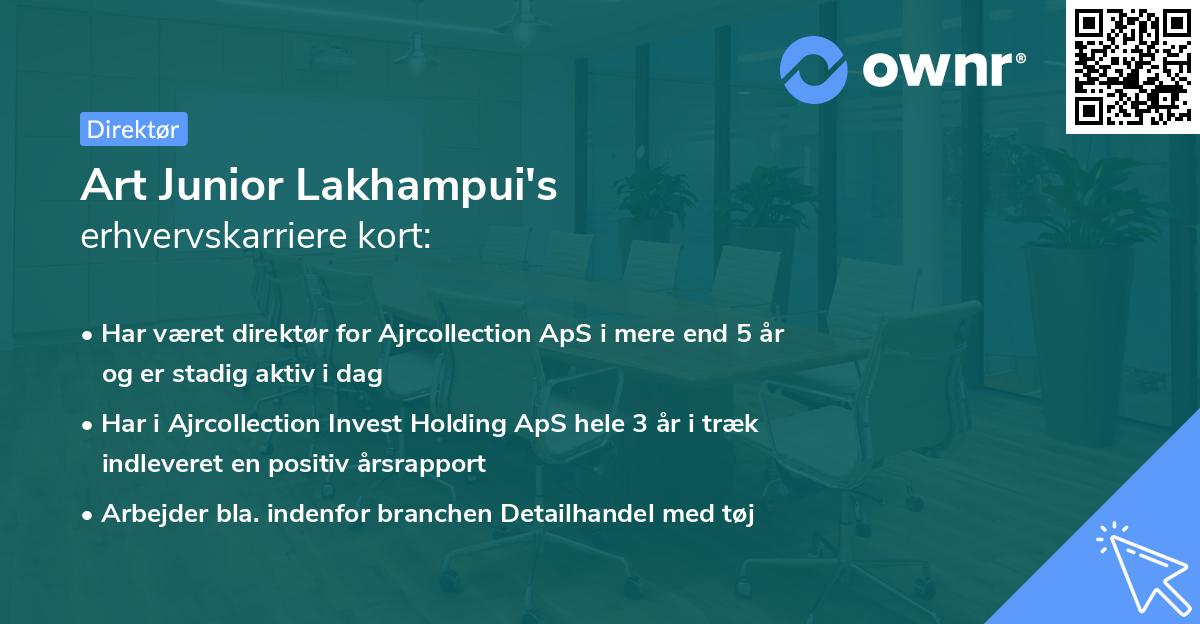 ownr®

Direktør

Art Junior Lakhampui's
erhvervskarriere kort:

• Har været direktør for Ajrcollection ApS i mere end 5 år og er stadig aktiv i dag
• Har i Ajrcollection Invest Holding ApS hele 3 år i træk indleveret en positiv årsrapport
• Arbejder bla. indenfor branchen Detailhandel med tøj